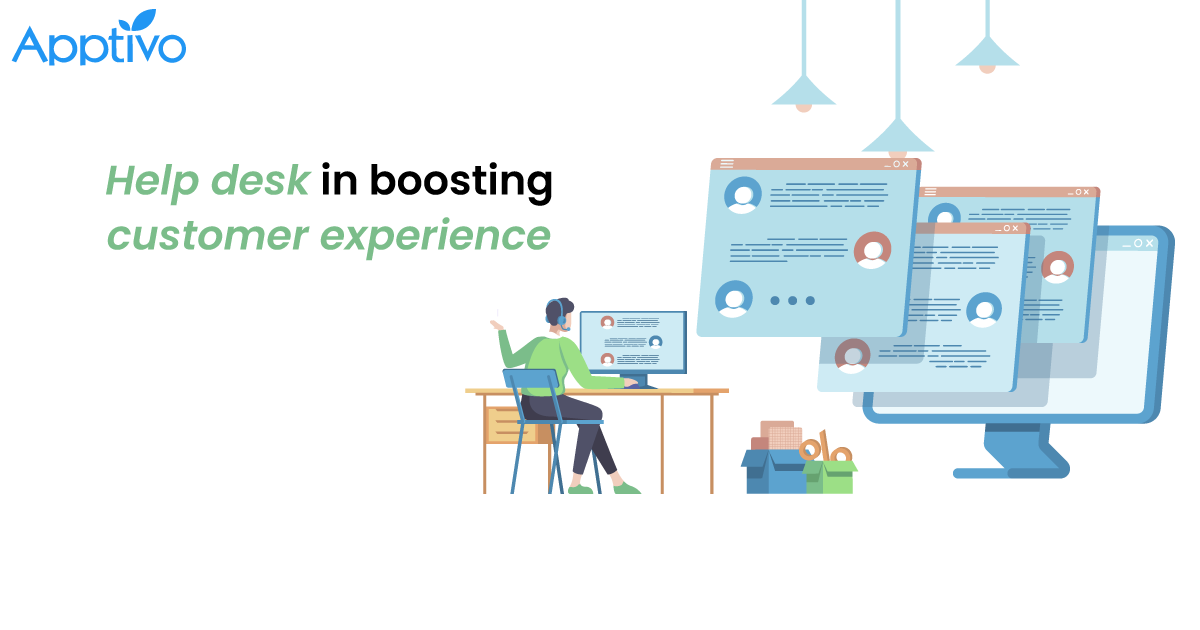 Apptivo

Help desk in boosting customer experience